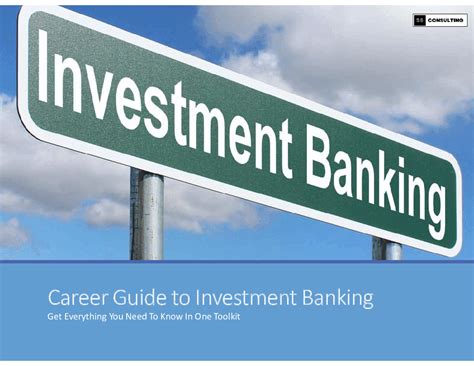 SB CONSULTING

Investment Banking

Career Guide to Investment Banking

Get Everything You Need To Know In One Toolkit